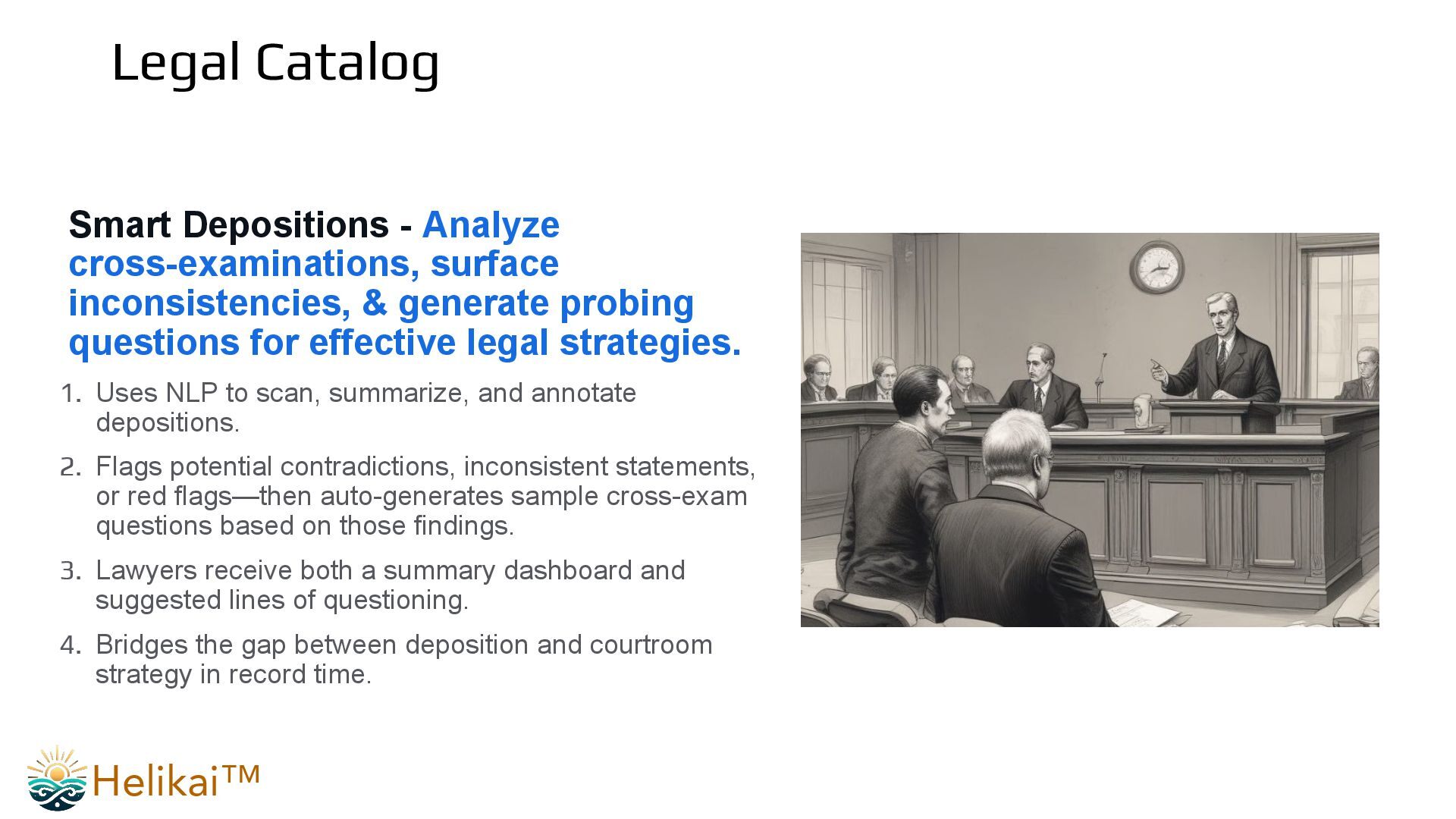 Legal Catalog

Smart Depositions - Analyze cross-examinations, surface inconsistencies, & generate probing questions for effective legal strategies.

1. Uses NLP to scan, summarize, and annotate depositions.
2. Flags potential contradictions, inconsistent statements, or red flags—then auto-generates sample cross-exam questions based on those findings.
3. Lawyers receive both a summary dashboard and suggested lines of questioning.
4. Bridges the gap between deposition and courtroom strategy in record time.

Helikai™